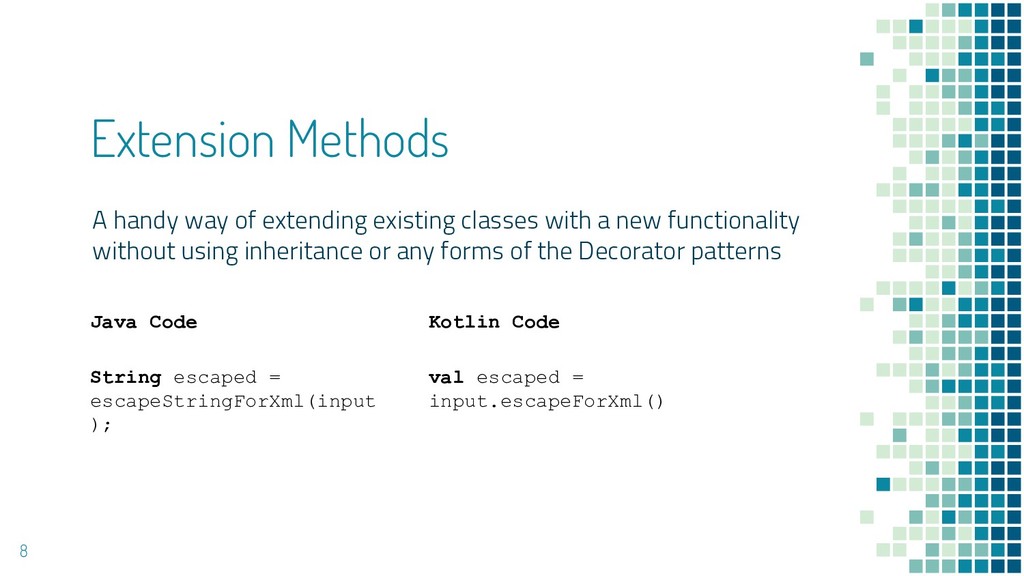 Extension Methods

A handy way of extending existing classes with a new functionality without using inheritance or any forms of the Decorator patterns

Java Code

String escaped = escapeStringForXml(input);

Kotlin Code

val escaped = input.escapeForXml()

8